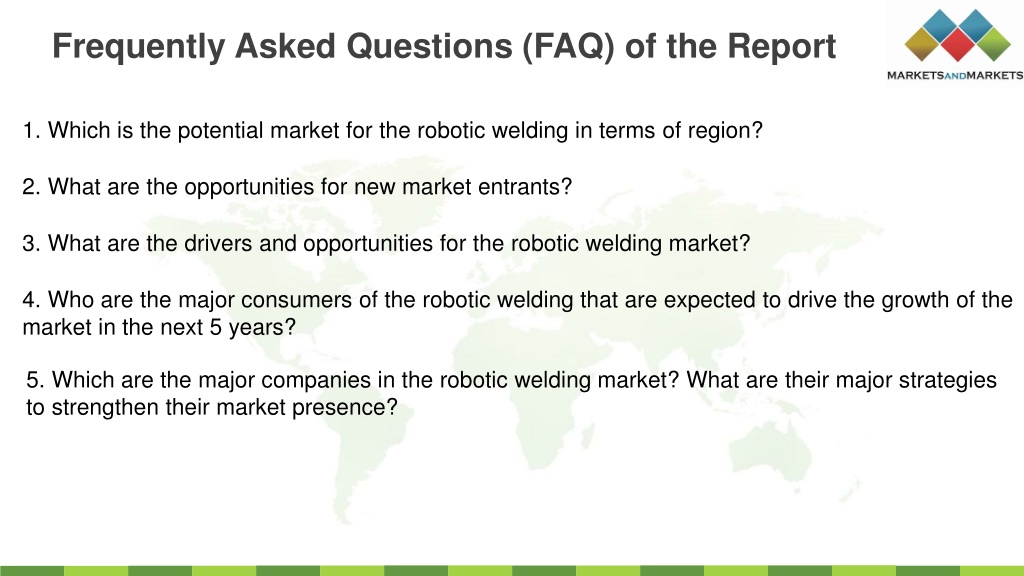 Frequently Asked Questions (FAQ) of the Report

MARKETSANDMARKETS

1. Which is the potential market for the robotic welding in terms of region?

2. What are the opportunities for new market entrants?

3. What are the drivers and opportunities for the robotic welding market?

4. Who are the major consumers of the robotic welding that are expected to drive the growth of the market in the next 5 years?

5. Which are the major companies in the robotic welding market? What are their major strategies to strengthen their market presence?